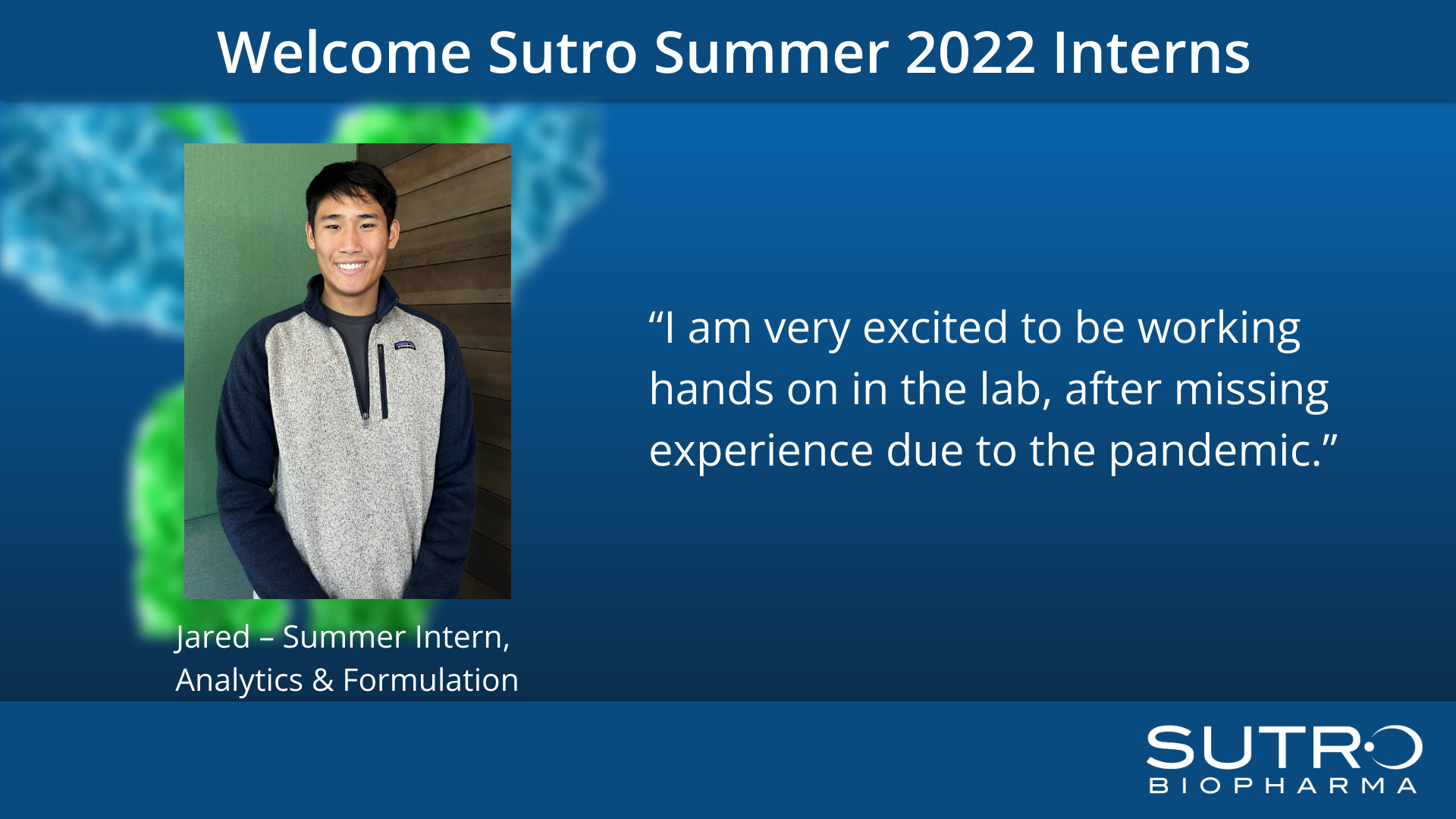 Welcome Sutro Summer 2022 Interns

Jared – Summer Intern, Analytics & Formulation

“I am very excited to be working hands on in the lab, after missing experience due to the pandemic.”

SUTRO
BIOPHARMA